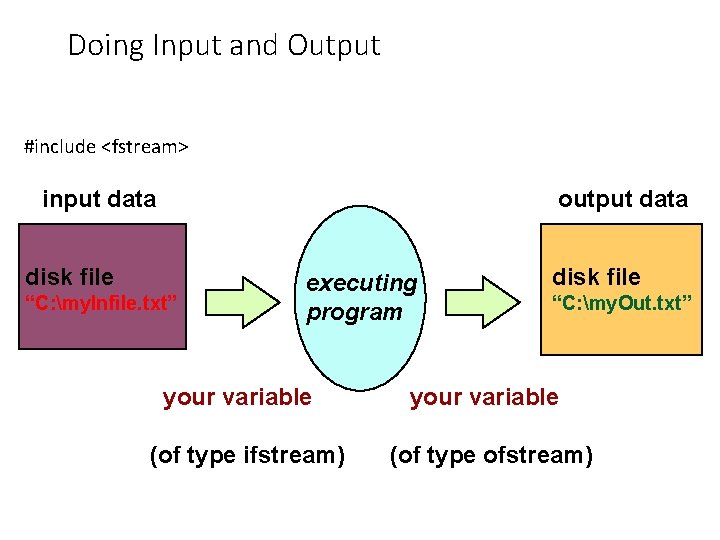 Doing Input and Output

#include <fstream>

input data

disk file
“C:\myInfile.txt”

executing program

output data

disk file
“C:\myOut.txt”

your variable

(of type ifstream)

your variable

(of type ofstream)